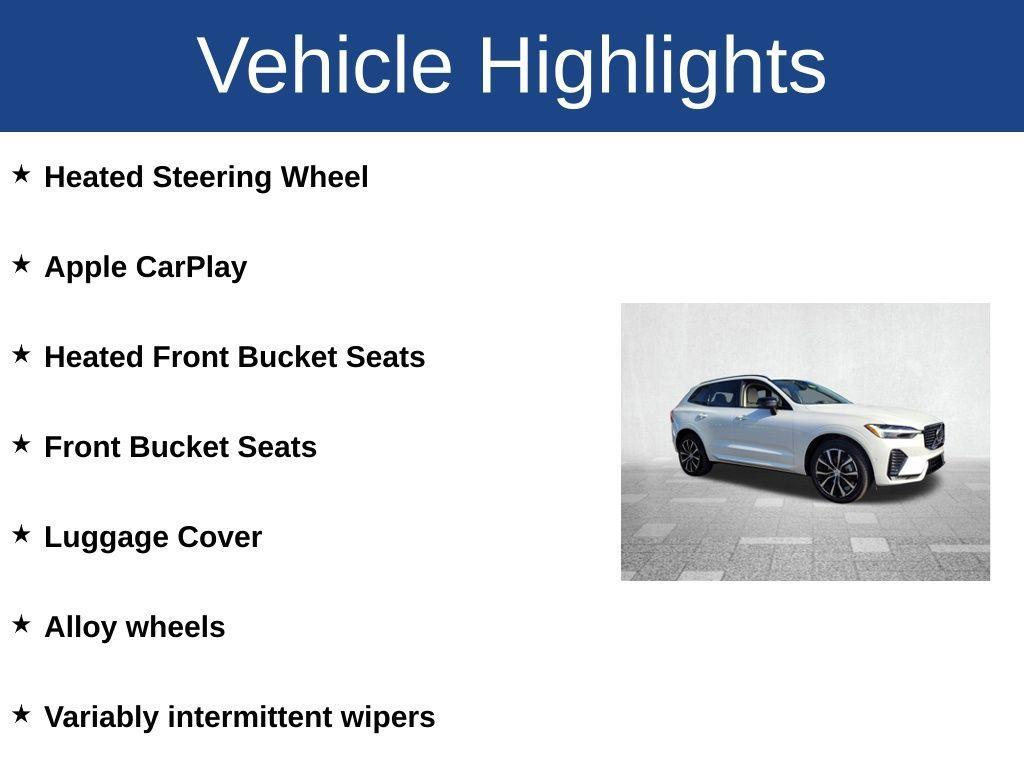 Vehicle Highlights

★ Heated Steering Wheel

★ Apple CarPlay

★ Heated Front Bucket Seats

★ Front Bucket Seats

★ Luggage Cover

★ Alloy wheels

★ Variably intermittent wipers